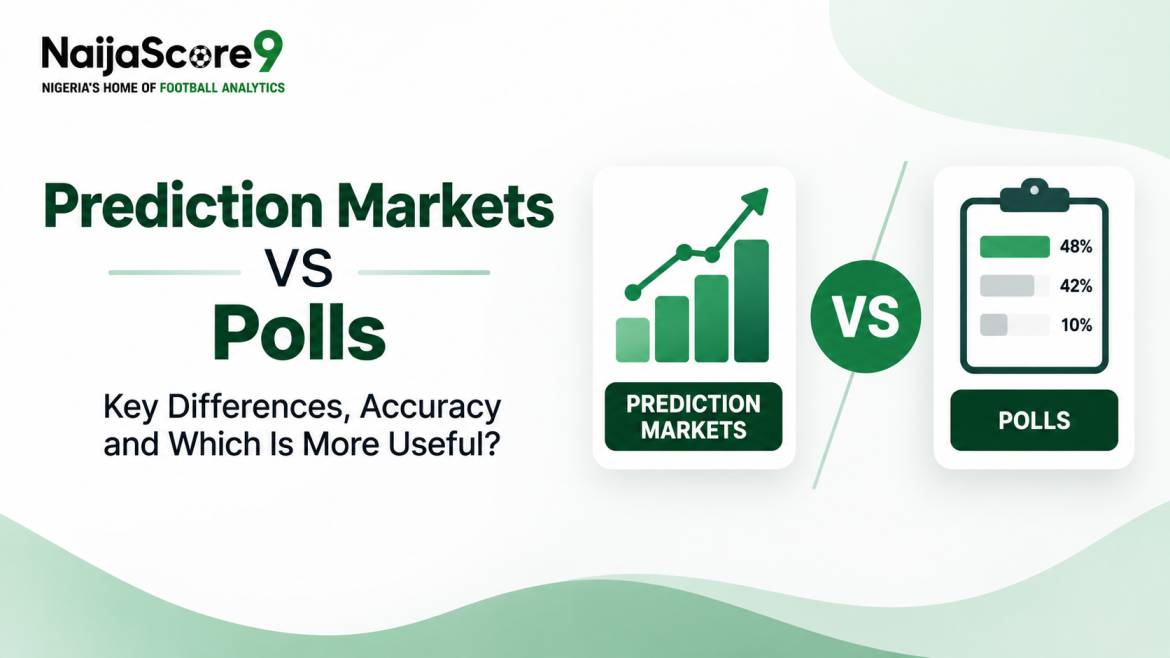 NaijaScore9
NIGERIA'S HOME OF FOOTBALL ANALYTICS

Prediction Markets
VS
Polls

Key Differences, Accuracy and Which Is More Useful?

PREDICTION MARKETS

VS

48%
42%
10%

POLLS